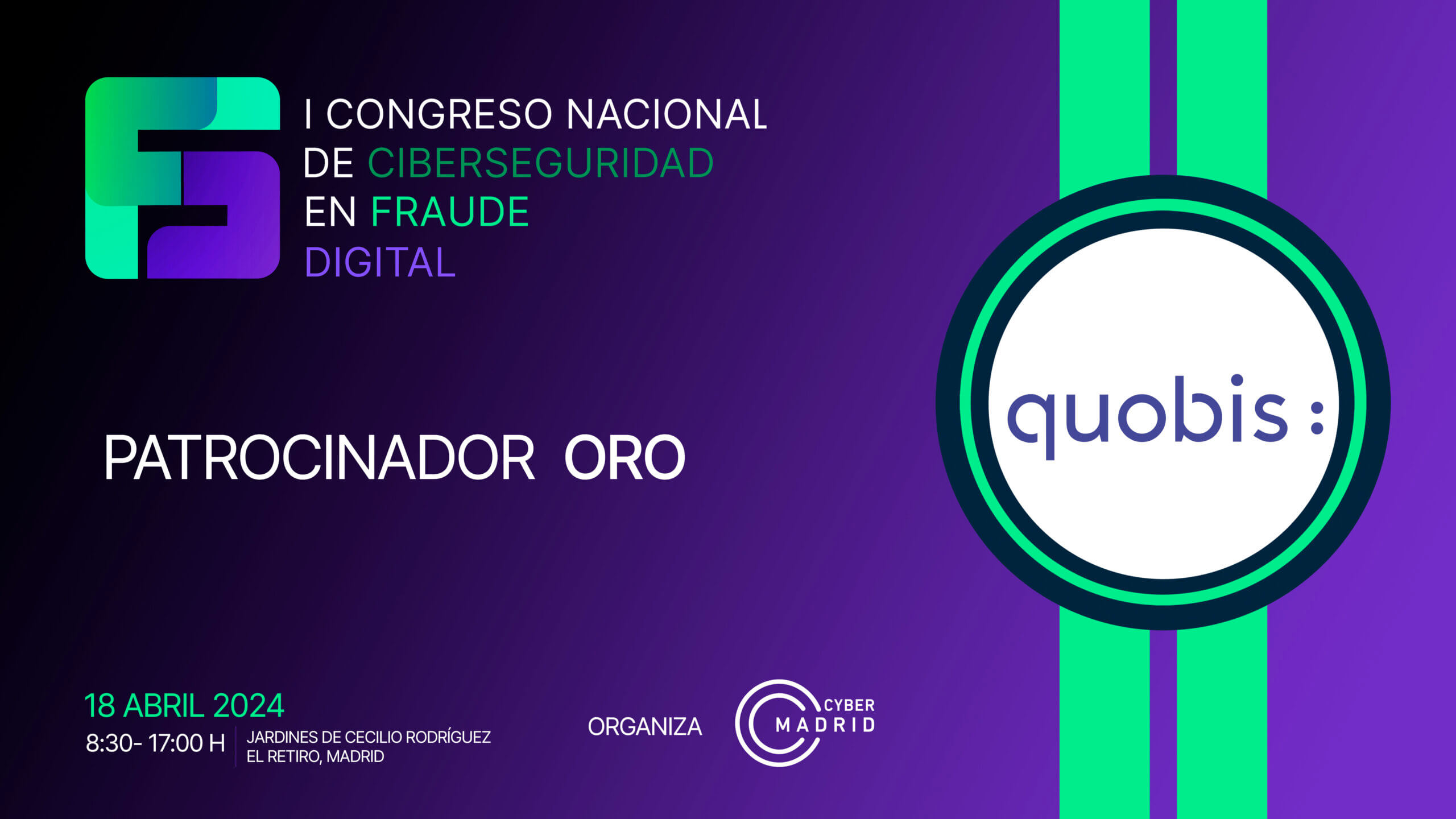 I CONGRESO NACIONAL DE CIBERSEGURIDAD EN FRAUDE DIGITAL

PATROCINADOR ORO

quobis :

18 ABRIL 2024
8:30- 17:00 H
JARDINES DE CECILIO RODRÍGUEZ
EL RETIRO, MADRID

ORGANIZA

CYBER MADRID